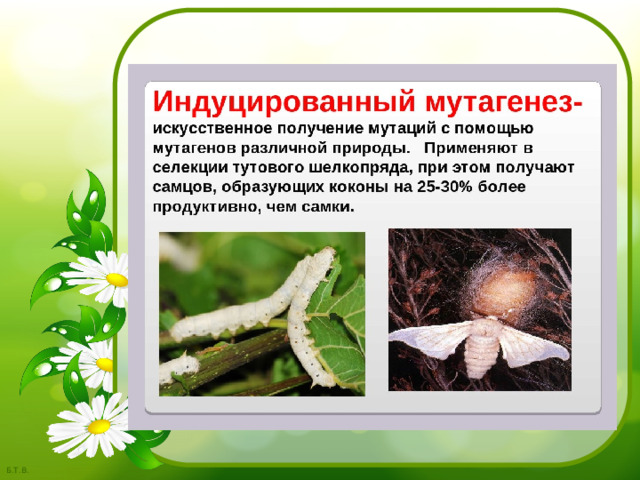 Индуцированный мутагенез- искусственное получение мутаций с помощью мутагенов различной природы. Применяют в селекции тутового шелкопряда, при этом получают самцов, образующих коконы на 25-30% более продуктивно, чем самки.

Б.Т.В.